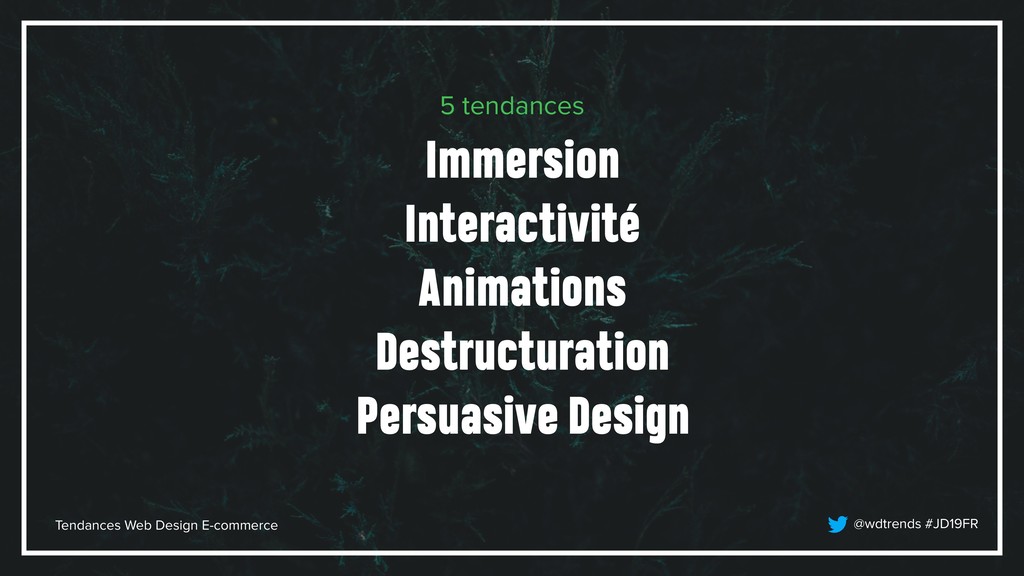 5 tendances

Immersion
Interactivité
Animations
Destructuration
Persuasive Design

Tendances Web Design E-commerce

@wdtrends #JD19FR